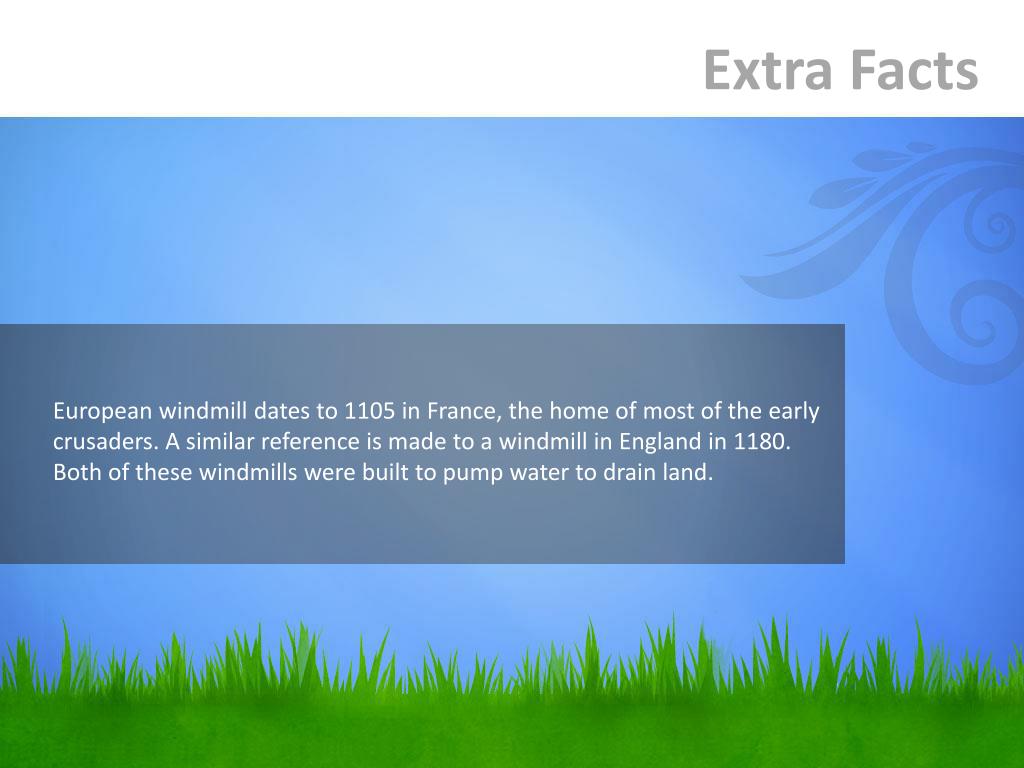 Extra Facts

European windmill dates to 1105 in France, the home of most of the early crusaders. A similar reference is made to a windmill in England in 1180. Both of these windmills were built to pump water to drain land.